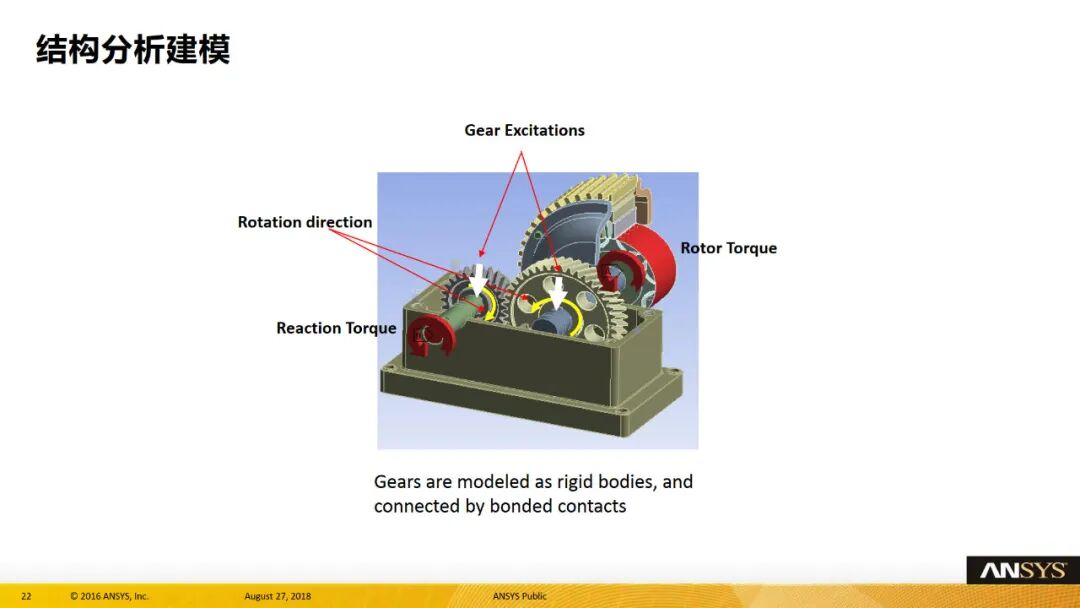 结构分析建模

Gear Excitations

Rotation direction

Rotor Torque

Reaction Torque

Gears are modeled as rigid bodies, and connected by bonded contacts

ANSYS

22 © 2016 ANSYS, Inc. August 27, 2018 ANSYS Public